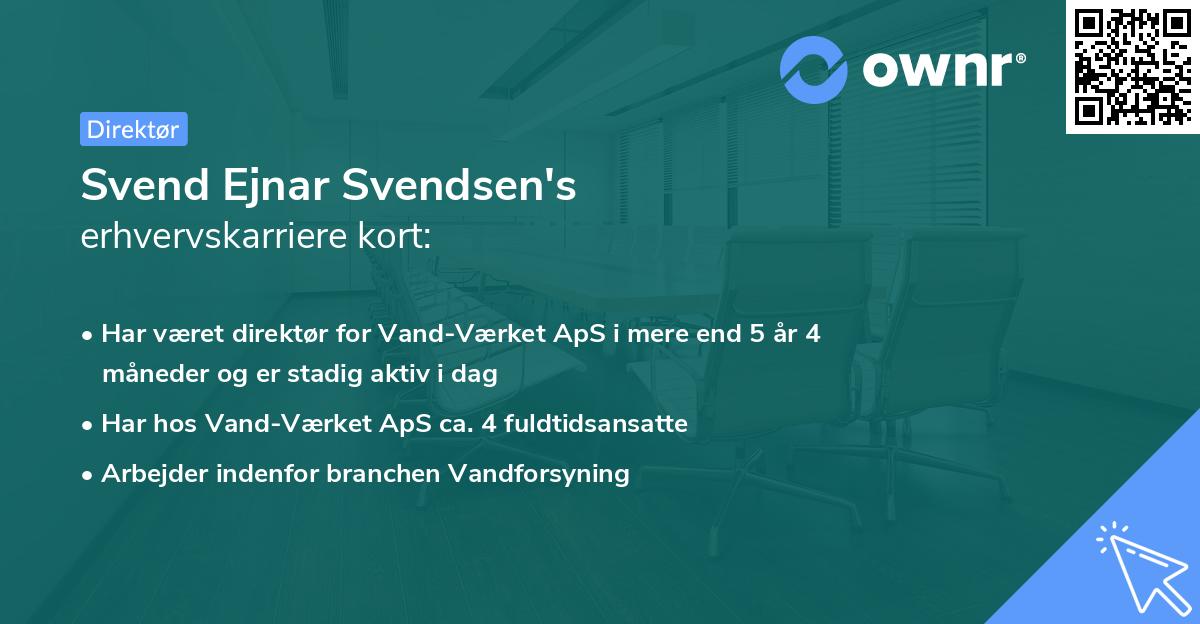 ownr®

Direktør

Svend Ejnar Svendsen's
erhvervskarriere kort:

• Har været direktør for Vand-Værket ApS i mere end 5 år 4 måneder og er stadig aktiv i dag
• Har hos Vand-Værket ApS ca. 4 fuldtidsansatte
• Arbejder indenfor branchen Vandforsyning